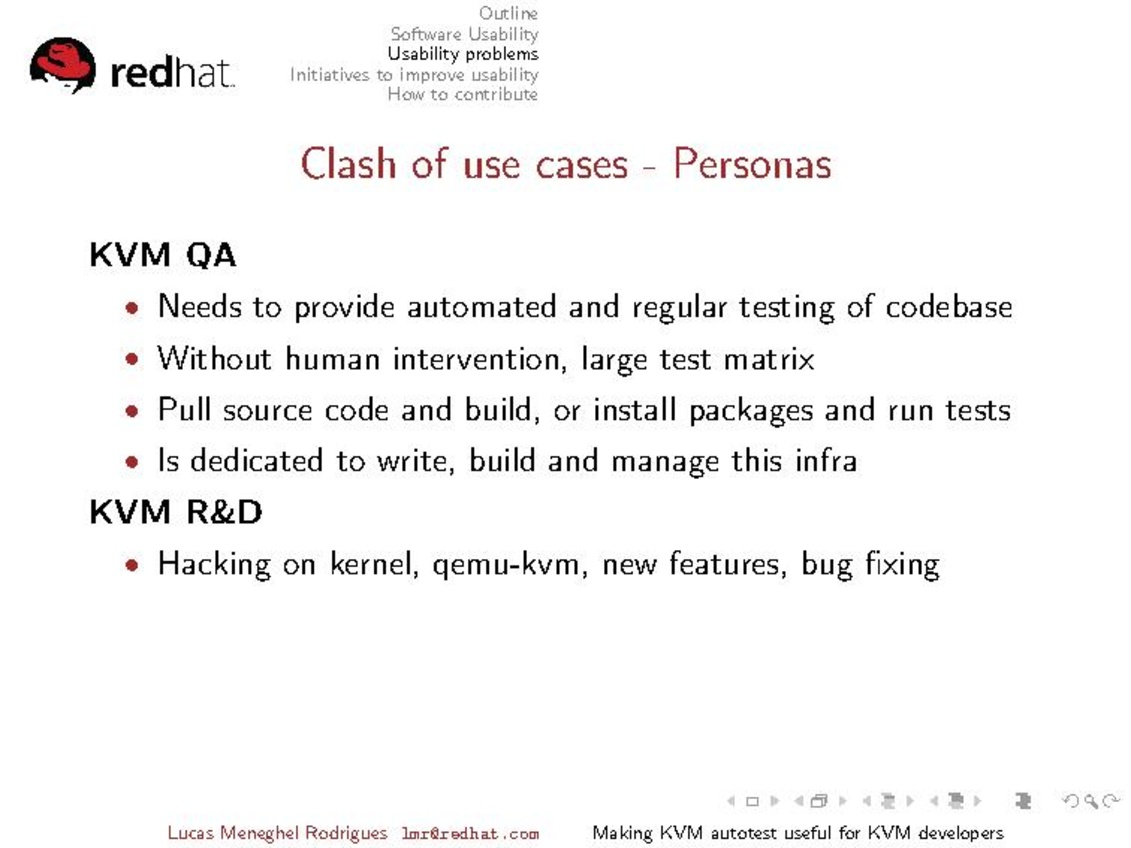 redhat.

Outline
Software Usability
Usability problems
Initiatives to improve usability
How to contribute

Clash of use cases - Personas

KVM QA

• Needs to provide automated and regular testing of codebase
• Without human intervention, large test matrix
• Pull source code and build, or install packages and run tests
• Is dedicated to write, build and manage this infra

KVM R&D

• Hacking on kernel, qemu-kvm, new features, bug fixing

Lucas Meneghel Rodrigues lmr@redhat.com Making KVM autotest useful for KVM developers